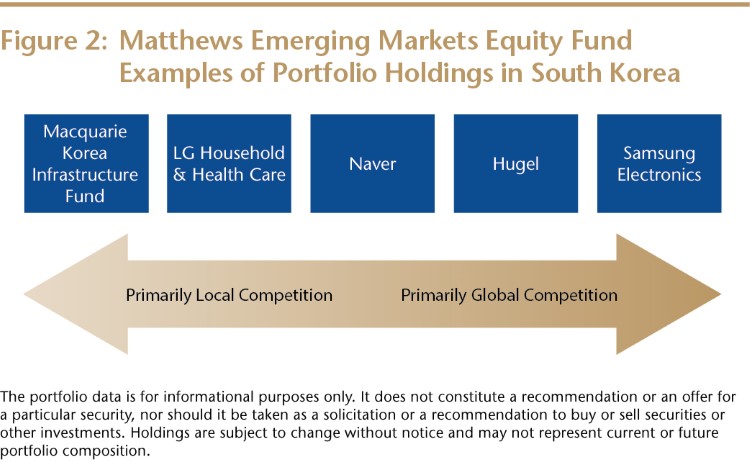 Figure 2: Matthews Emerging Markets Equity Fund
Examples of Portfolio Holdings in South Korea

Macquarie Korea Infrastructure Fund

LG Household & Health Care

Naver

Hugel

Samsung Electronics

Primarily Local Competition

Primarily Global Competition

The portfolio data is for informational purposes only. It does not constitute a recommendation or an offer for a particular security, nor should it be taken as a solicitation or a recommendation to buy or sell securities or other investments. Holdings are subject to change without notice and may not represent current or future portfolio composition.